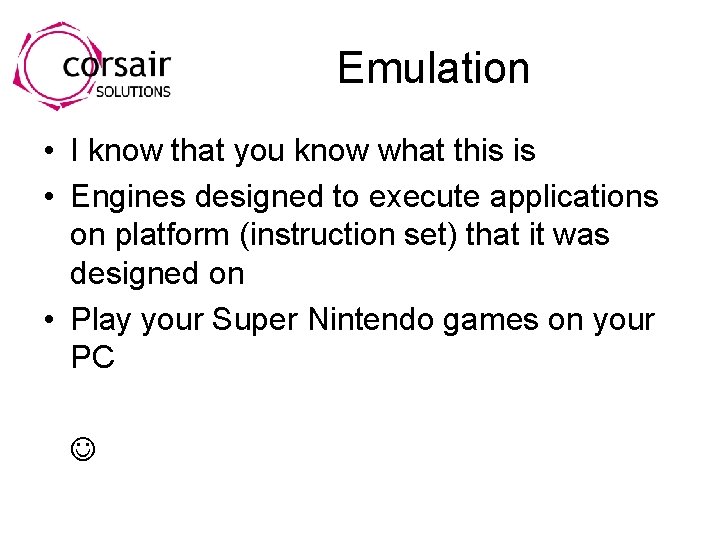 corsair SOLUTIONS

Emulation

• I know that you know what this is
• Engines designed to execute applications on platform (instruction set) that it was designed on
• Play your Super Nintendo games on your PC

☺